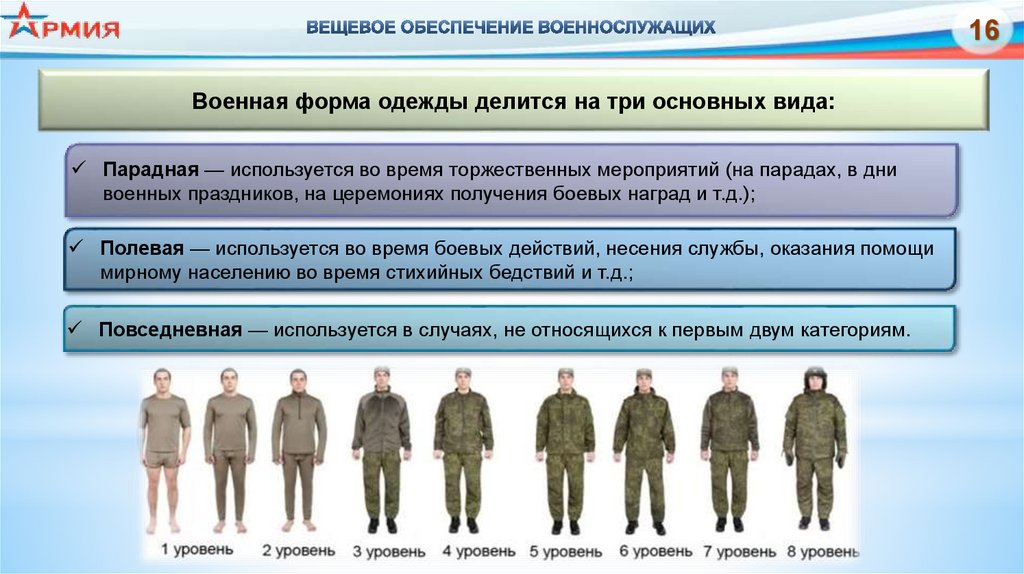 АРМИЯ

ВЕЩЕВОЕ ОБЕСПЕЧЕНИЕ ВОЕННОСЛУЖАЩИХ

16

Военная форма одежды делится на три основных вида:

✓ Парадная — используется во время торжественных мероприятий (на парадах, в дни военных праздников, на церемониях получения боевых наград и т.д.);

✓ Полевая — используется во время боевых действий, несения службы, оказания помощи мирному населению во время стихийных бедствий и т.д.;

✓ Повседневная — используется в случаях, не относящихся к первым двум категориям.

1 уровень 2 уровень 3 уровень 4 уровень 5 уровень 6 уровень 7 уровень 8 уровень